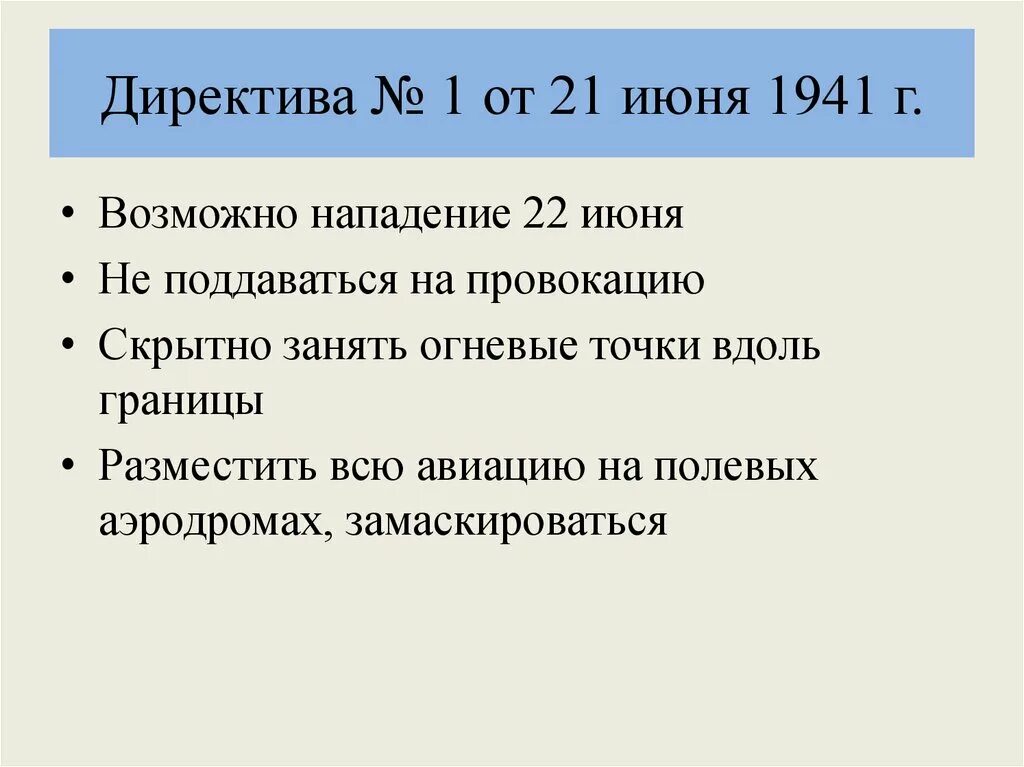 Директива № 1 от 21 июня 1941 г.

• Возможно нападение 22 июня
• Не поддаваться на провокацию
• Скрытно занять огневые точки вдоль границы
• Разместить всю авиацию на полевых аэродромах, замаскироваться